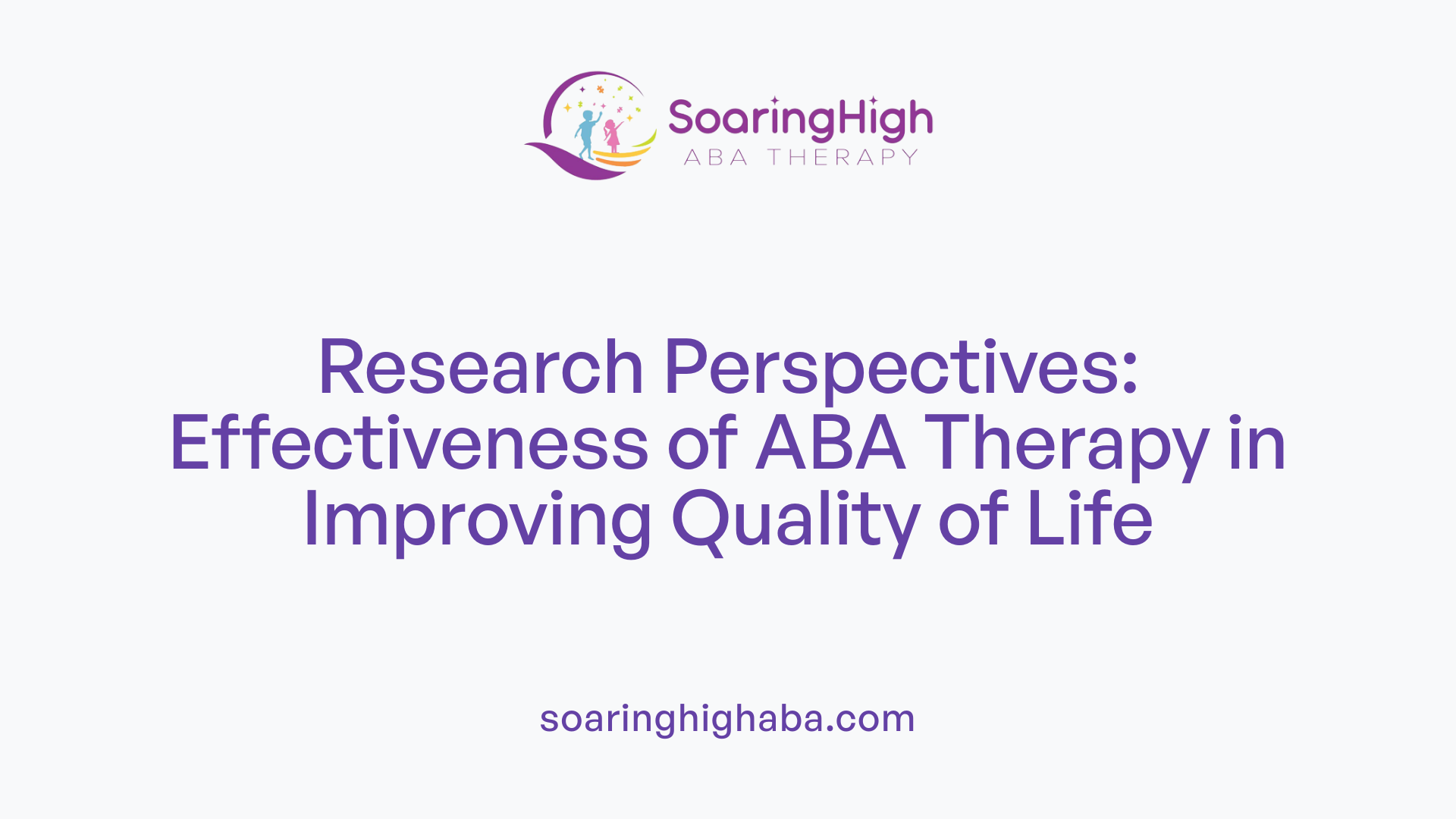 SoaringHigh
ABA THERAPY

Research Perspectives: Effectiveness of ABA Therapy in Improving Quality of Life

soaringhighaba.com